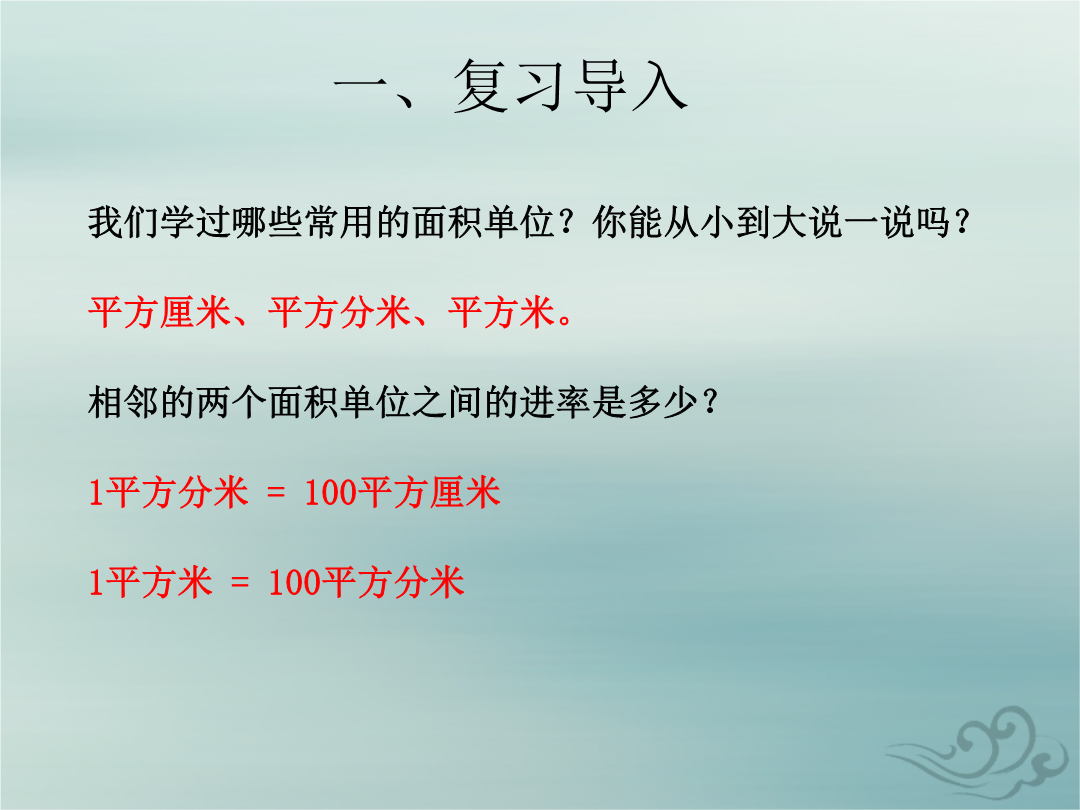 一、复习导入

我们学过哪些常用的面积单位？你能从小到大说一说吗？

平方厘米、平方分米、平方米。

相邻的两个面积单位之间的进率是多少？

1平方分米 = 100平方厘米

1平方米 = 100平方分米